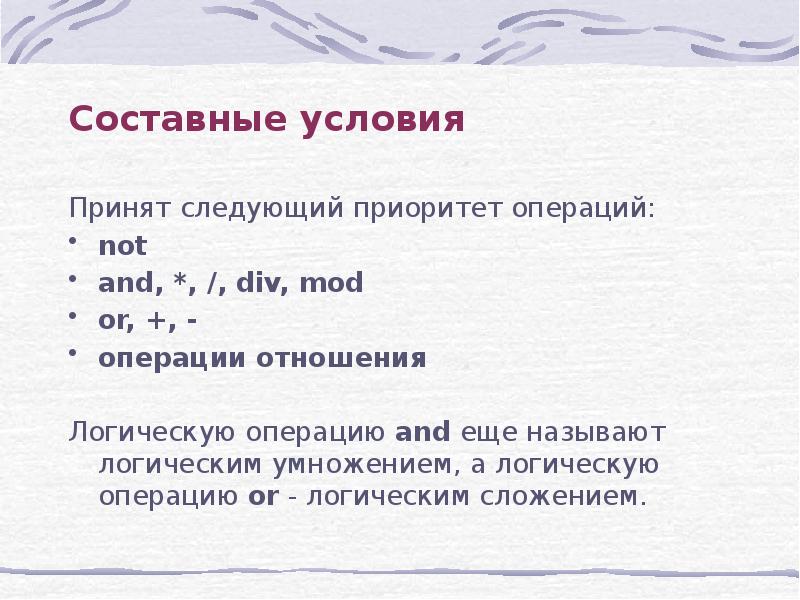 Составные условия

Принят следующий приоритет операций:
• not
• and, *, /, div, mod
• or, +, -
• операции отношения

Логическую операцию and еще называют логическим умножением, а логическую операцию or - логическим сложением.